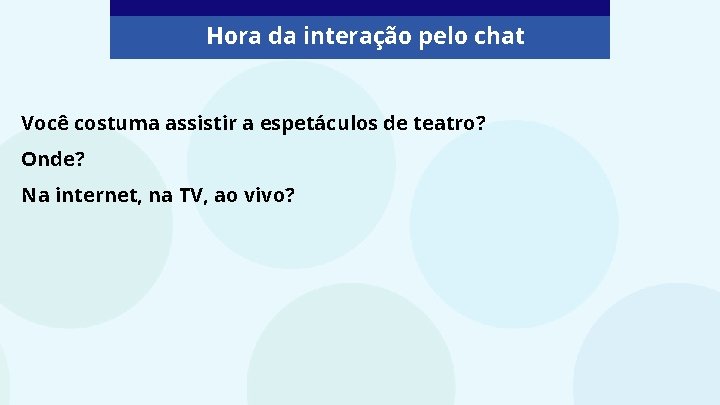 Hora da interação pelo chat

Você costuma assistir a espetáculos de teatro?

Onde?

Na internet, na TV, ao vivo?